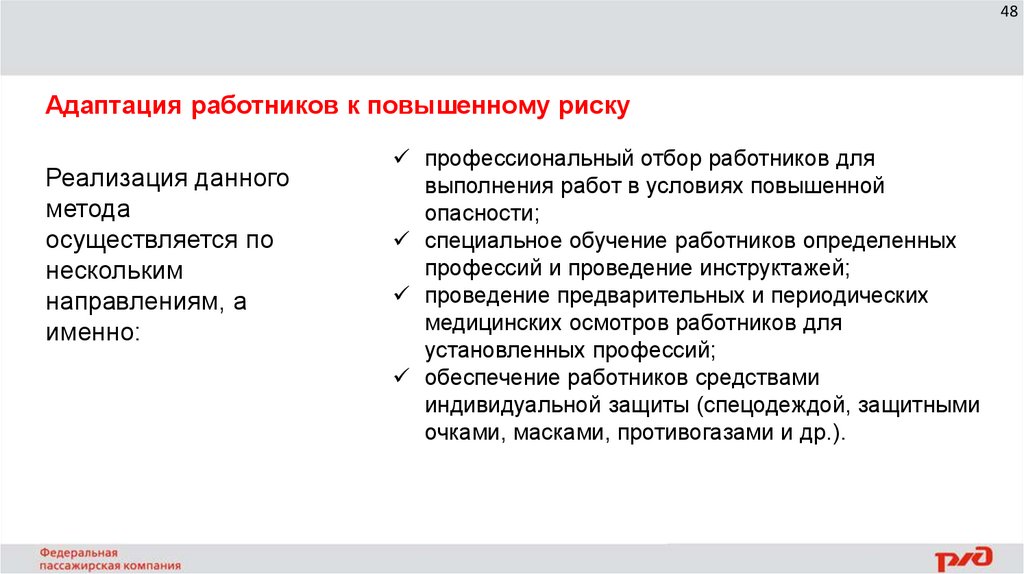 48

Адаптация работников к повышенному риску

Реализация данного метода осуществляется по нескольким направлениям, а именно:

✓ профессиональный отбор работников для выполнения работ в условиях повышенной опасности;
✓ специальное обучение работников определенных профессий и проведение инструктажей;
✓ проведение предварительных и периодических медицинских осмотров работников для установленных профессий;
✓ обеспечение работников средствами индивидуальной защиты (спецодеждой, защитными очками, масками, противогазами и др.).

Федеральная пассажирская компания

РЖД